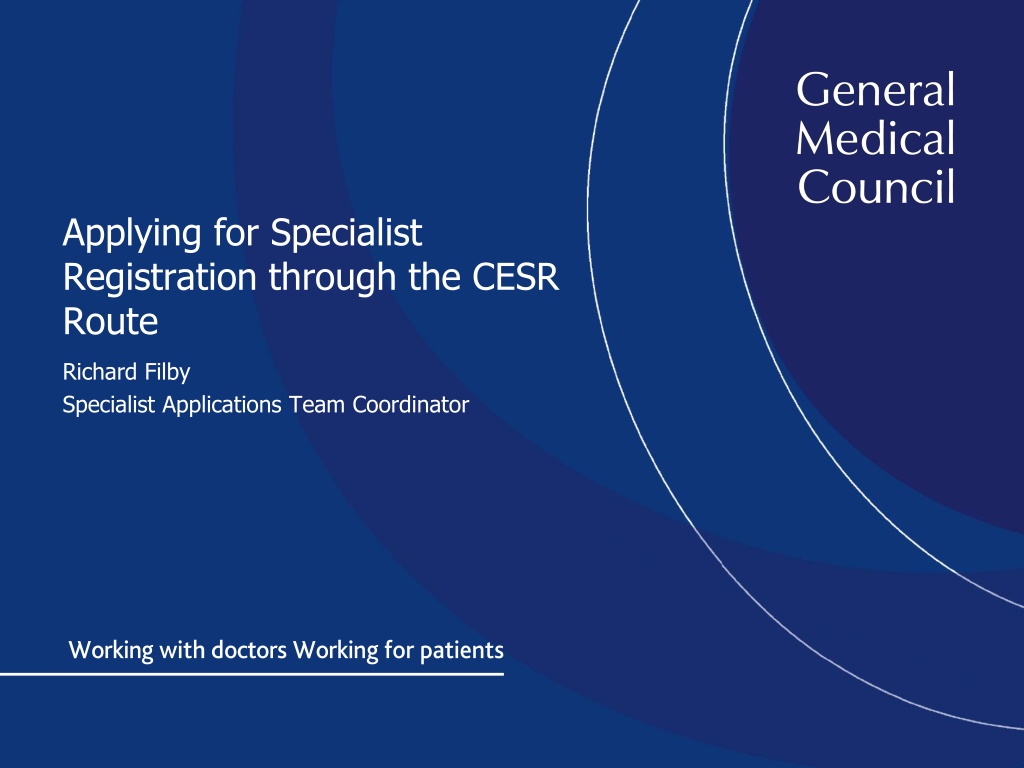 General
Medical
Council

Applying for Specialist Registration through the CESR Route

Richard Filby
Specialist Applications Team Coordinator

Working with doctors Working for patients